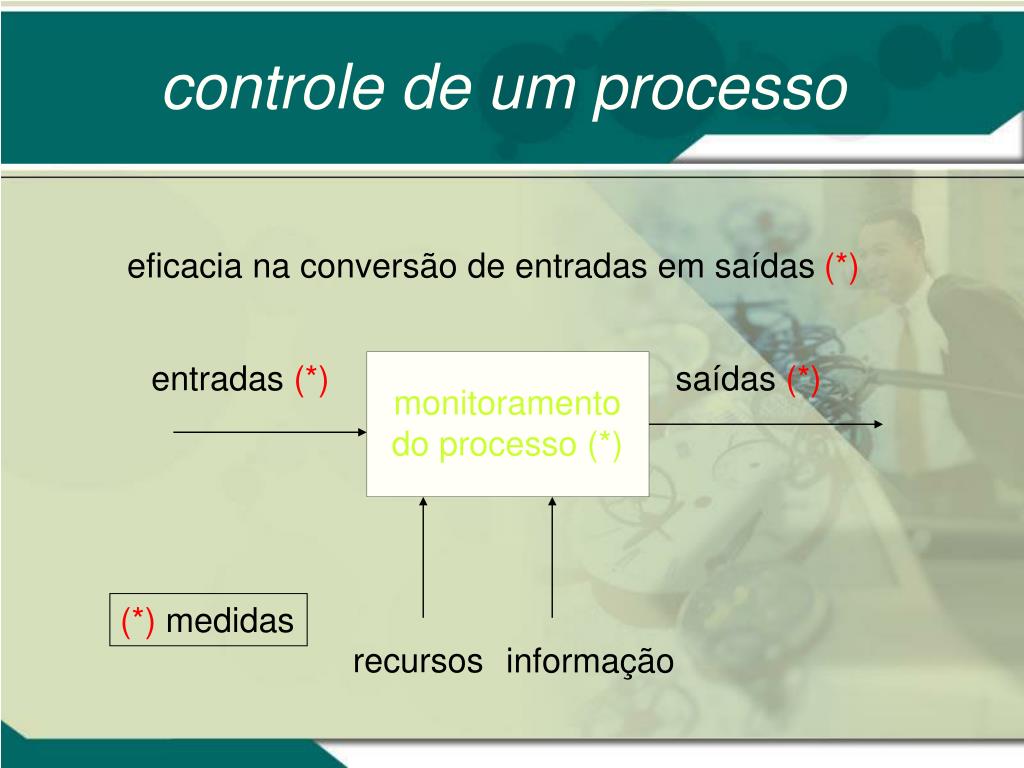 controle de um processo

eficacia na conversão de entradas em saídas (*)

entradas (*)

monitoramento do processo (*)

saídas (*)

(*) medidas

recursos

informação